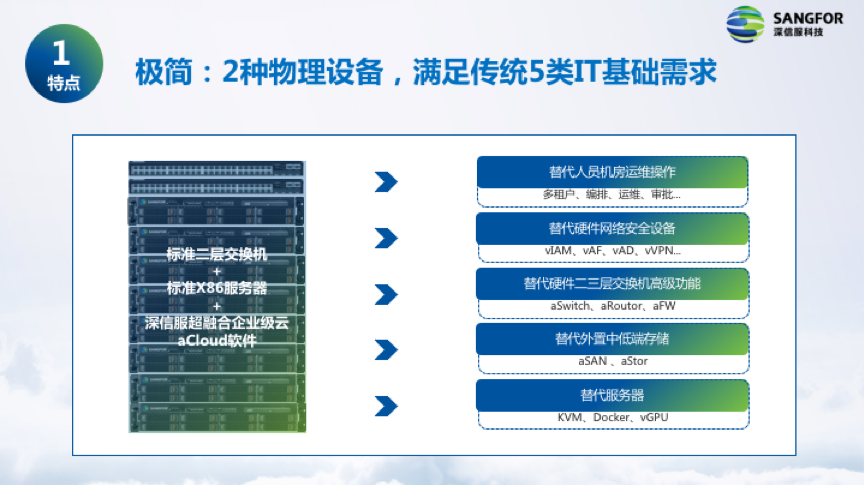 1
特点

极简：2种物理设备，满足传统5类IT基础需求

SANGFOR
深信服科技

标准二层交换机
+
标准X86服务器
+
深信服超融合企业级云
aCloud软件

替代人员机房运维操作
多租户、编排、运维、审批...

替代硬件网络安全设备
vIAM、vAF、vAD、vVPN...

替代硬件二三层交换机高级功能
aSwitch、aRoutor、aFW

替代外置中低端存储
aSAN 、aStor

替代服务器
KVM、Docker、vGPU